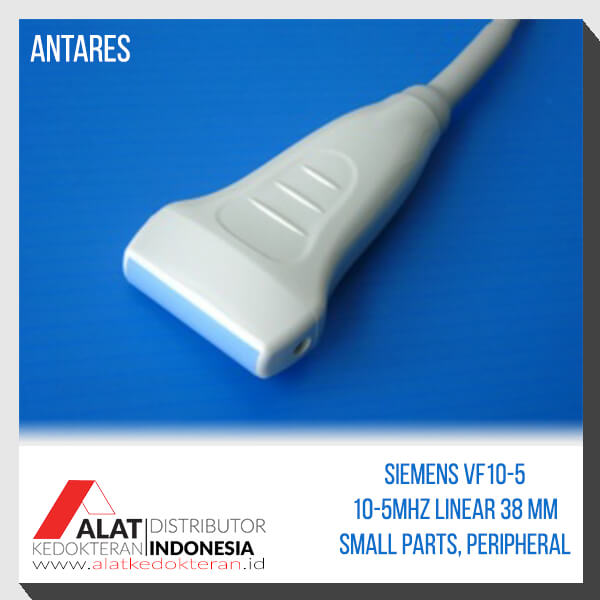 ANTARES

ALAT KEDOKTERAN DISTRIBUTOR INDONESIA
www.alatkedokteran.id

SIEMENS VF10-5
10-5MHZ LINEAR 38 MM
SMALL PARTS, PERIPHERAL